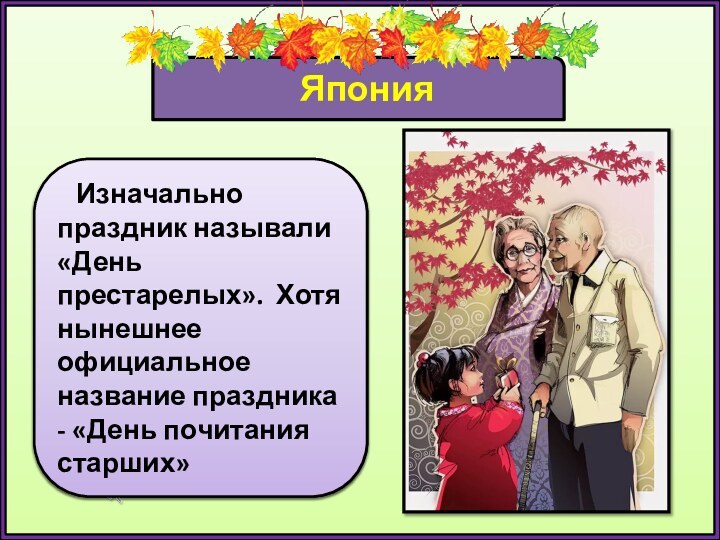 Япония

Изначально праздник называли «День престарелых». Хотя нынешнее официальное название праздника - «День почитания старших»